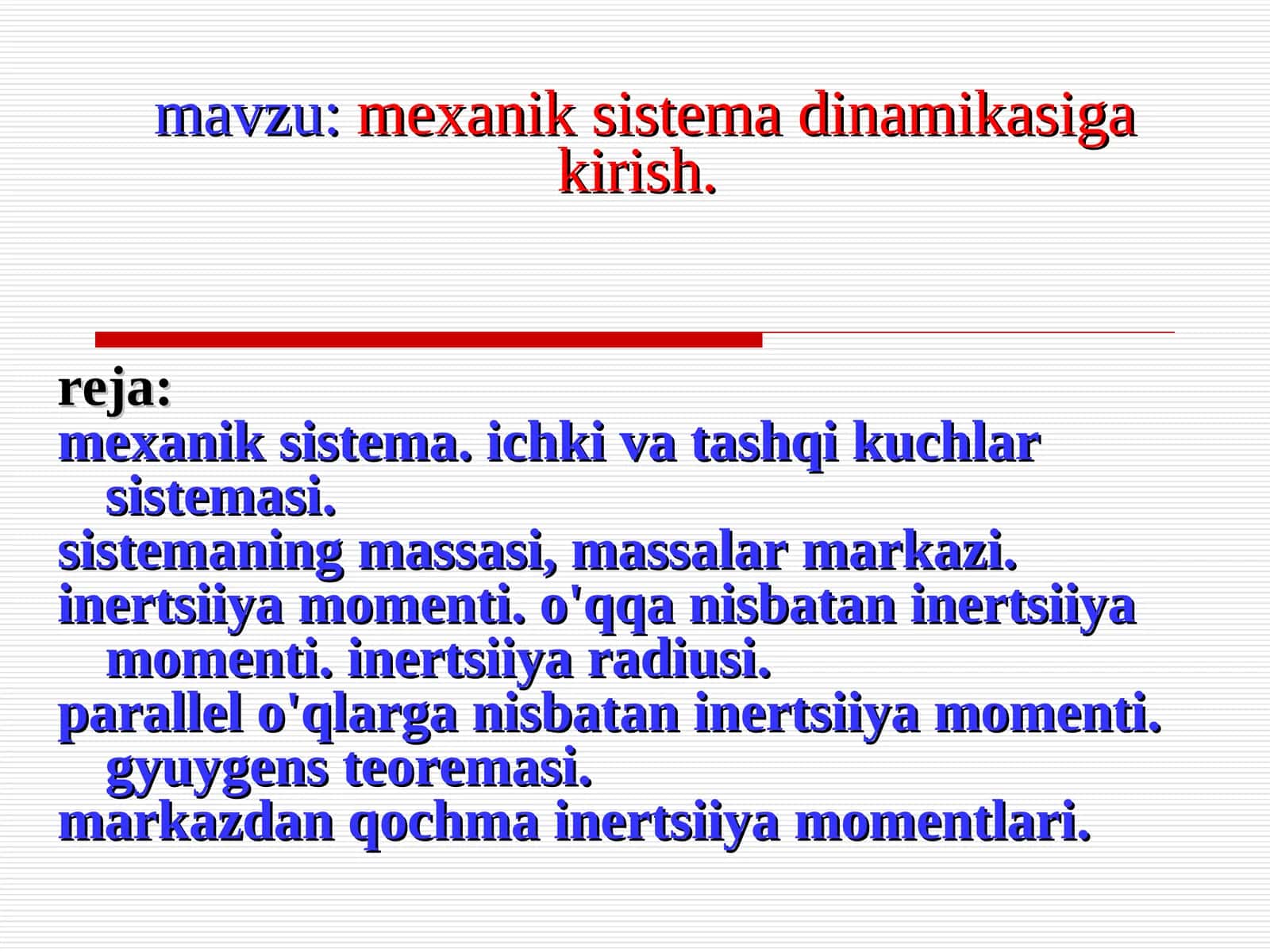 mavzu: mexanik sistema dinamikasiga kirish.

reja:
mexanik sistema. ichki va tashqi kuchlar sistemasi.
sistemaning massasi, massalar markazi.
inertsiiya momenti. o'qqa nisbatan inertsiiya momenti. inertsiiya radiusi.
parallel o'qlarga nisbatan inertsiiya momenti. gyuygens teoremasi.
markazdan qochma inertsiiya momentlari.